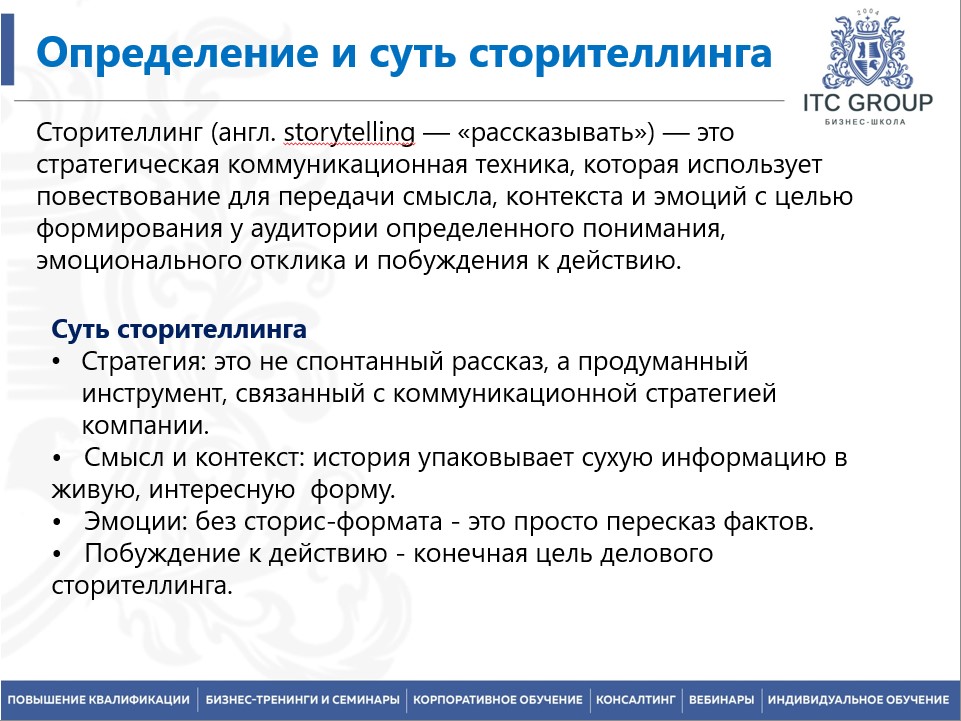 Определение и суть сторителлинга

2004

ITC GROUP
БИЗНЕС-ШКОЛА

Сторителлинг (англ. storytelling — «рассказывать») — это стратегическая коммуникационная техника, которая использует повествование для передачи смысла, контекста и эмоций с целью формирования у аудитории определенного понимания, эмоционального отклика и побуждения к действию.

Суть сторителлинга
• Стратегия: это не спонтанный рассказ, а продуманный инструмент, связанный с коммуникационной стратегией компании.
• Смысл и контекст: история упаковывает сухую информацию в живую, интересную форму.
• Эмоции: без сторис-формата - это просто пересказ фактов.
• Побуждение к действию - конечная цель делового сторителлинга.

ПОВЫШЕНИЕ КВАЛИФИКАЦИИ | БИЗНЕС-ТРЕНИНГИ И СЕМИНАРЫ | КОРПОРАТИВНОЕ ОБУЧЕНИЕ | КОНСАЛТИНГ | ВЕБИНАРЫ | ИНДИВИДУАЛЬНОЕ ОБУЧЕНИЕ